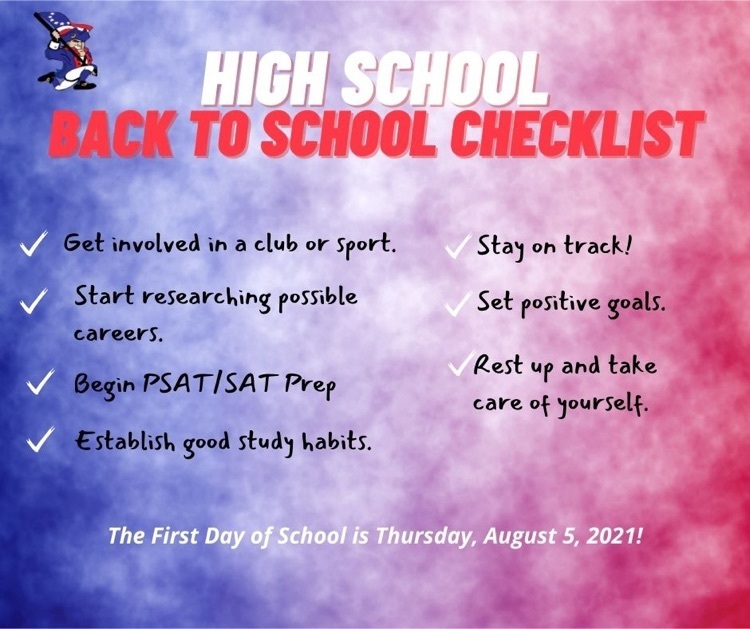 HIGH SCHOOL
BACK TO SCHOOL CHECKLIST

✓ Get involved in a club or sport.

✓ Start researching possible careers.

✓ Begin PSAT/SAT Prep

✓ Establish good study habits.

✓ Stay on track!

✓ Set positive goals.

✓ Rest up and take care of yourself.

The First Day of School is Thursday, August 5, 2021!